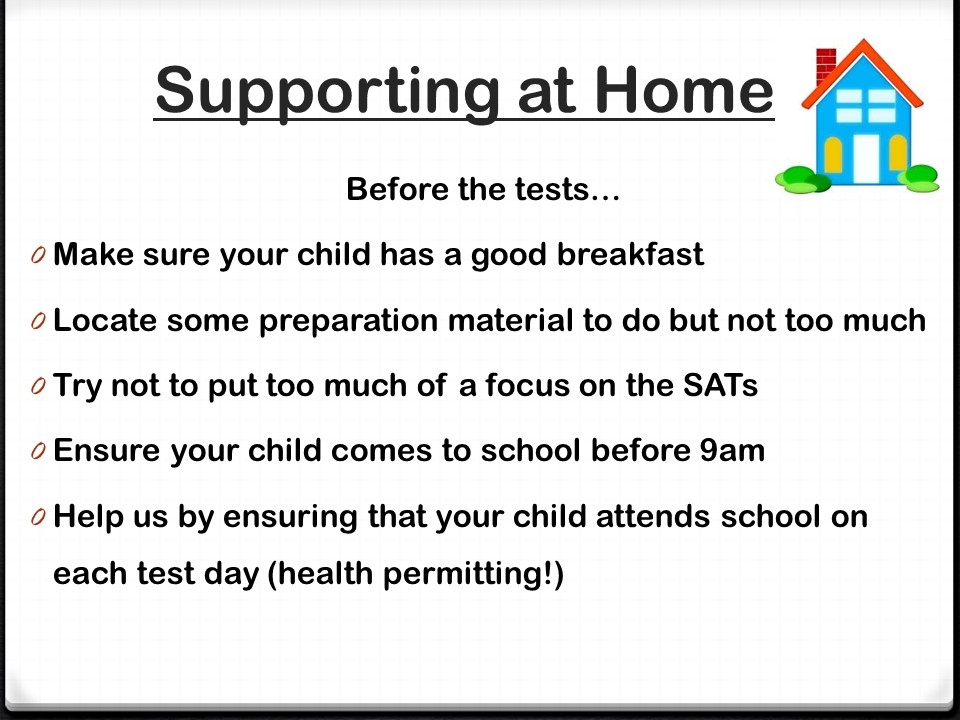 Supporting at Home

Before the tests…

0 Make sure your child has a good breakfast

0 Locate some preparation material to do but not too much

0 Try not to put too much of a focus on the SATs

0 Ensure your child comes to school before 9am

0 Help us by ensuring that your child attends school on each test day (health permitting!)